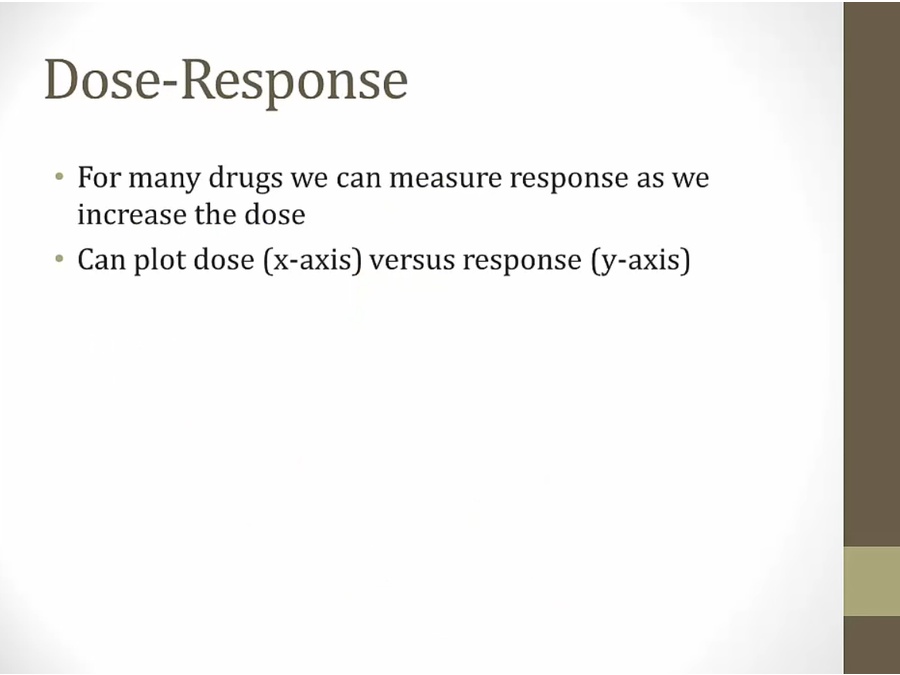 Dose-Response

• For many drugs we can measure response as we increase the dose
• Can plot dose (x-axis) versus response (y-axis)